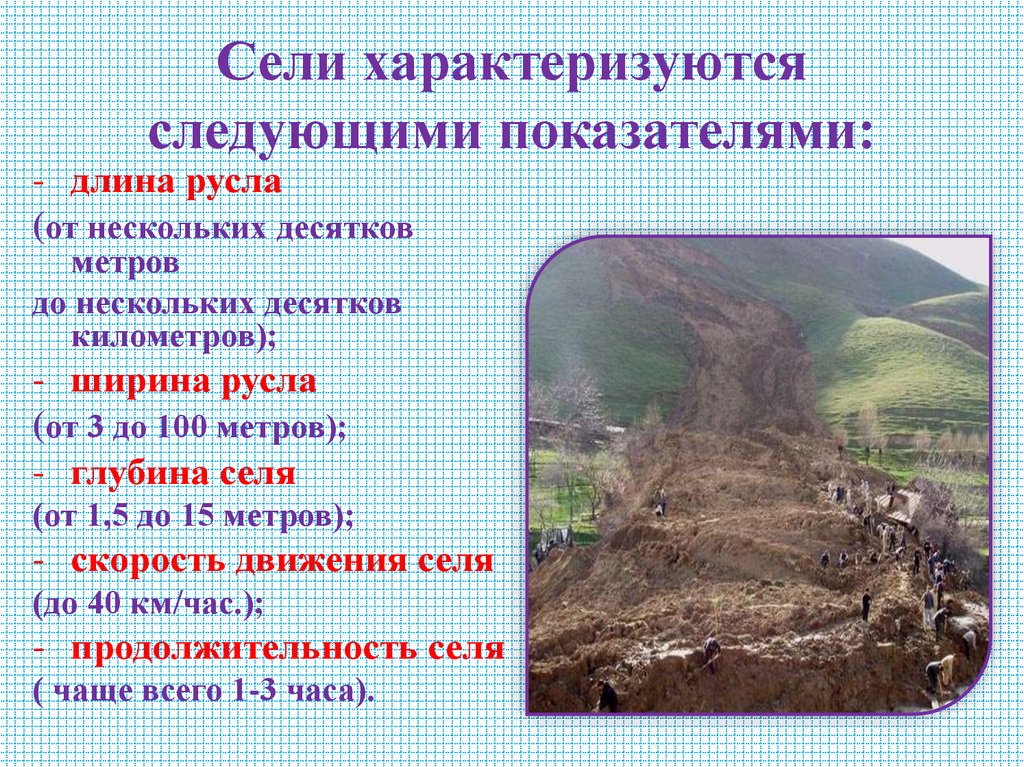 Сели характеризуются следующими показателями:

- длина русла

(от нескольких десятков метров

до нескольких десятков километров);

- ширина русла

(от 3 до 100 метров);

- глубина селя

(от 1,5 до 15 метров);

- скорость движения селя

(до 40 км/час.);

- продолжительность селя

( чаще всего 1-3 часа).